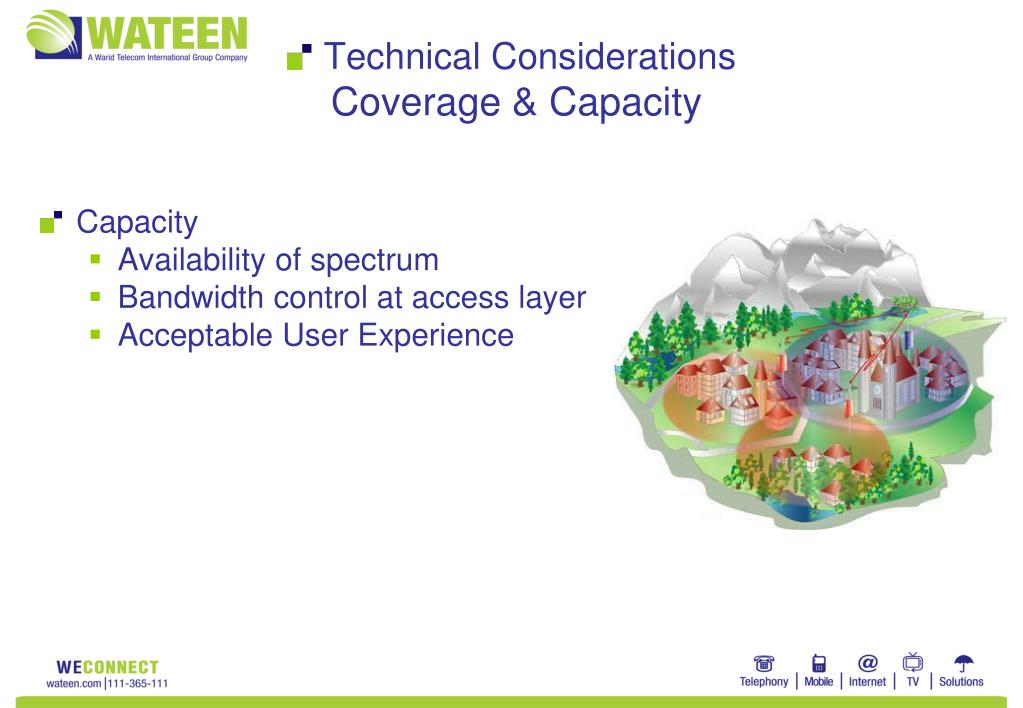 WATEEN
A Warid Telecom International Group Company

Technical Considerations
Coverage & Capacity

Capacity
- Availability of spectrum
- Bandwidth control at access layer
- Acceptable User Experience

WECONNECT
wateen.com | 111-365-111

Telephony | Mobile | Internet | TV | Solutions